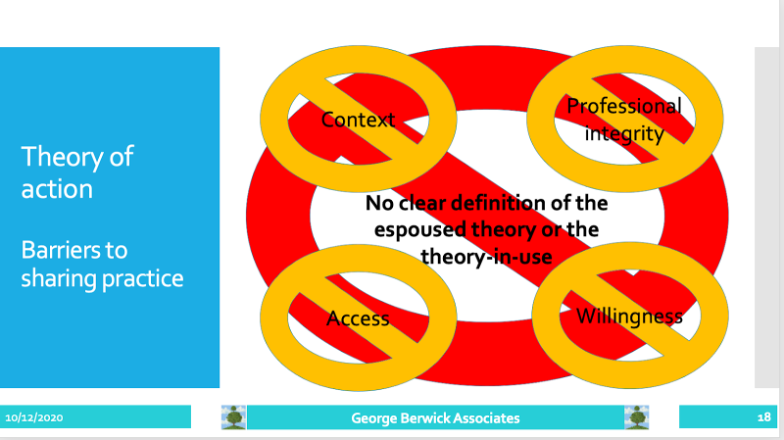 Theory of action

Barriers to sharing practice

Context

Professional integrity

No clear definition of the espoused theory or the theory-in-use

Access

Willingness

10/12/2020

George Berwick Associates

18